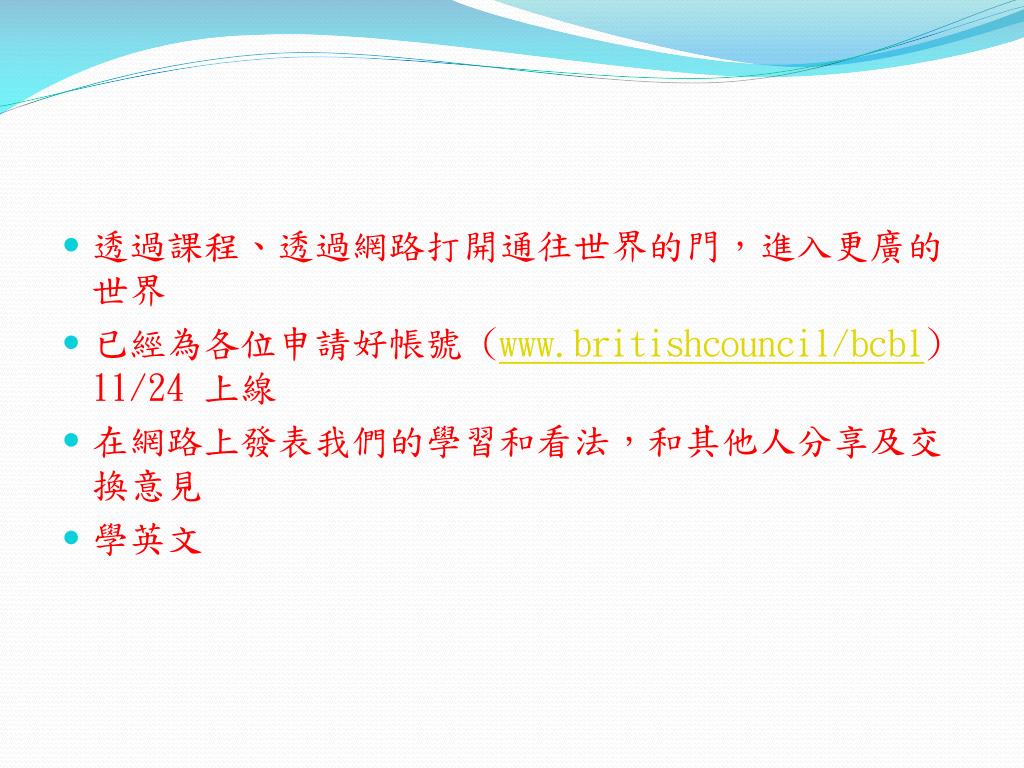 - 透過課程、透過網路打開通往世界的門，進入更廣的世界
- 已經為各位申請好帳號 (www.britishcouncil/bcbl) 11/24 上線
- 在網路上發表我們的學習和看法，和其他人分享及交換意見
- 學英文